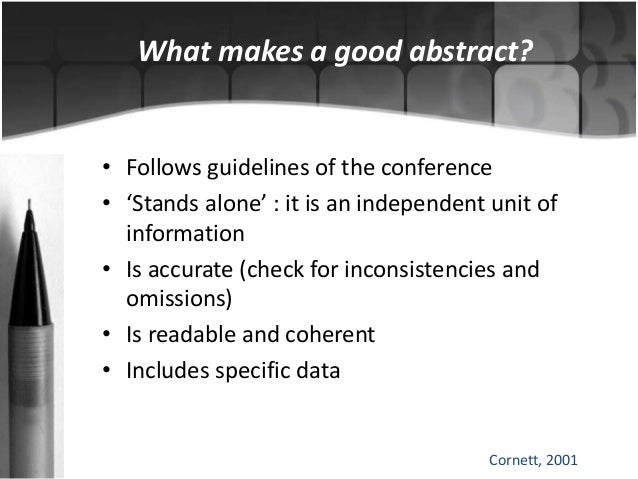 What makes a good abstract?

• Follows guidelines of the conference
• ‘Stands alone’ : it is an independent unit of information
• Is accurate (check for inconsistencies and omissions)
• Is readable and coherent
• Includes specific data

Cornett, 2001